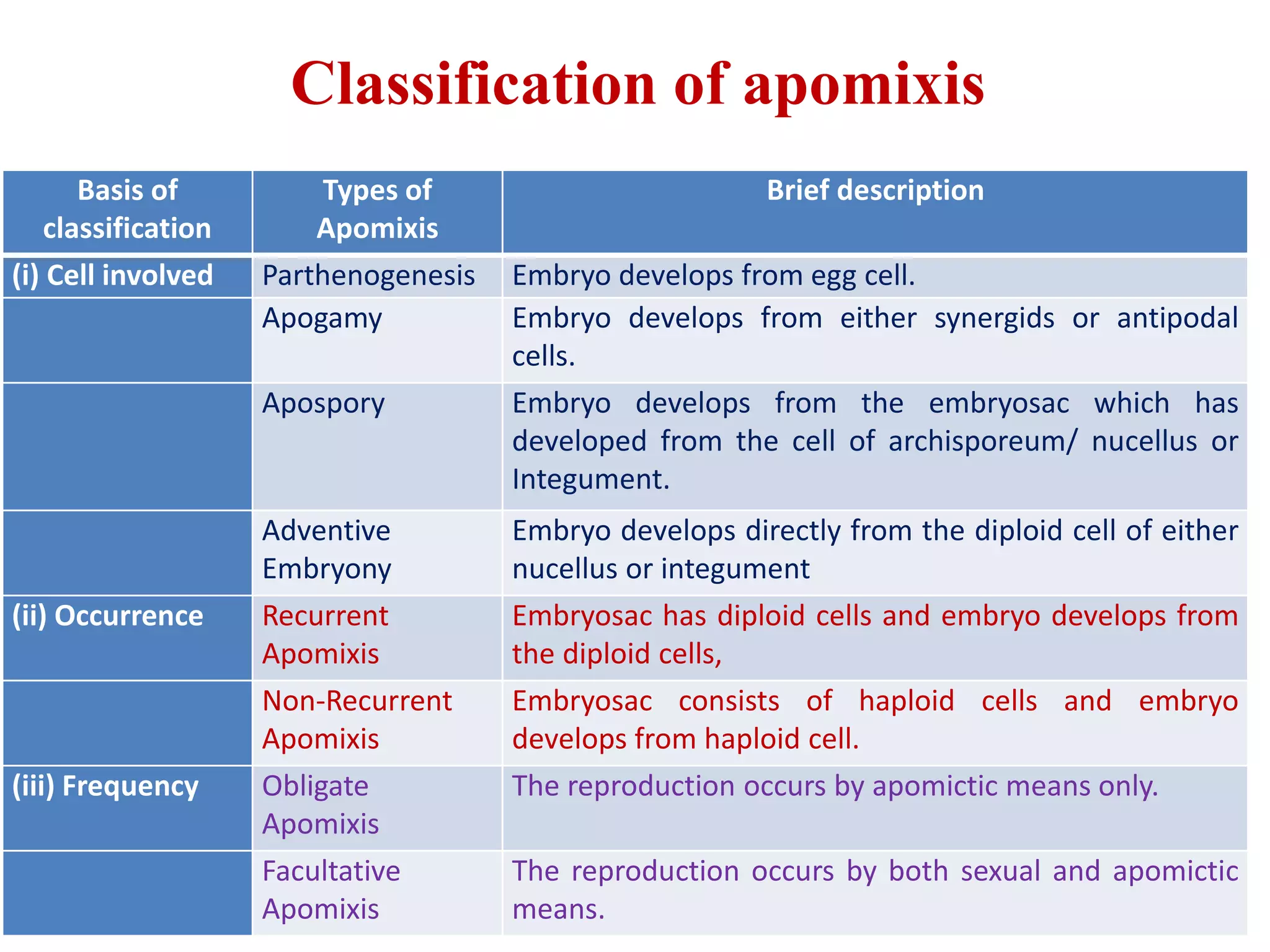 Classification of apomixis

| Basis of classification | Types of Apomixis | Brief description |
|---|---|---|
| (i) Cell involved | Parthenogenesis | Embryo develops from egg cell. |
| | Apogamy | Embryo develops from either synergids or antipodal cells. |
| | Apospory | Embryo develops from the embryosac which has developed from the cell of archisporeum/ nucellus or Integument. |
| | Adventive Embryony | Embryo develops directly from the diploid cell of either nucellus or integument |
| (ii) Occurrence | Recurrent Apomixis | Embryosac has diploid cells and embryo develops from the diploid cells, |
| | Non-Recurrent Apomixis | Embryosac consists of haploid cells and embryo develops from haploid cell. |
| (iii) Frequency | Obligate Apomixis | The reproduction occurs by apomictic means only. |
| | Facultative Apomixis | The reproduction occurs by both sexual and apomictic means. |